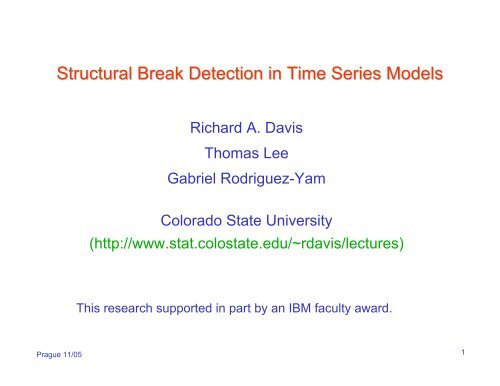 Structural Break Detection in Time Series Models

Richard A. Davis

Thomas Lee

Gabriel Rodriguez-Yam

Colorado State University

(http://www.stat.colostate.edu/~rdavis/lectures)

This research supported in part by an IBM faculty award.

Prague 11/05

1